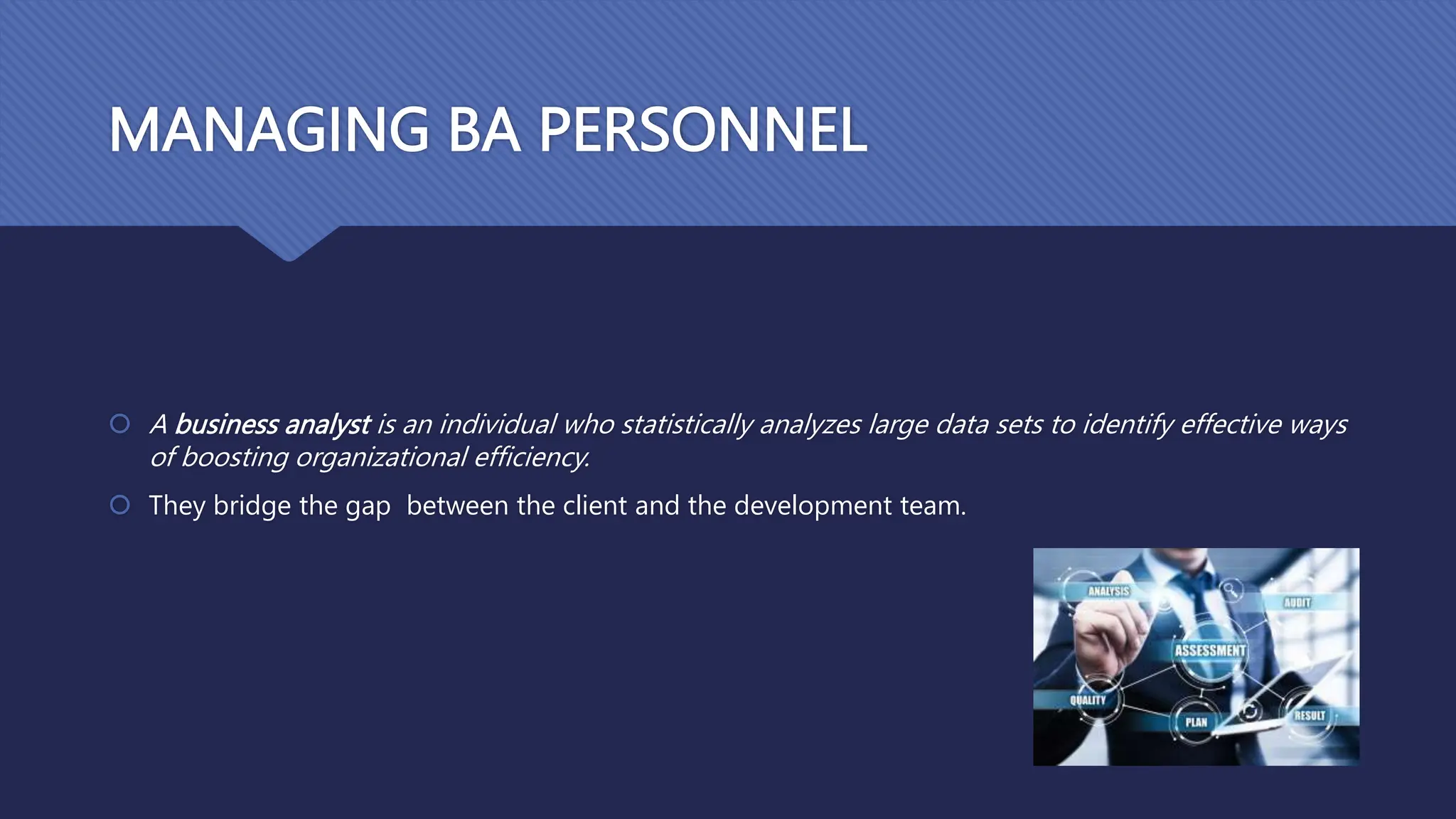 MANAGING BA PERSONNEL

A business analyst is an individual who statistically analyzes large data sets to identify effective ways of boosting organizational efficiency.

They bridge the gap between the client and the development team.

ANALYSIS
AUDIT
ASSESSMENT
QUALITY
PLAN
RESULT